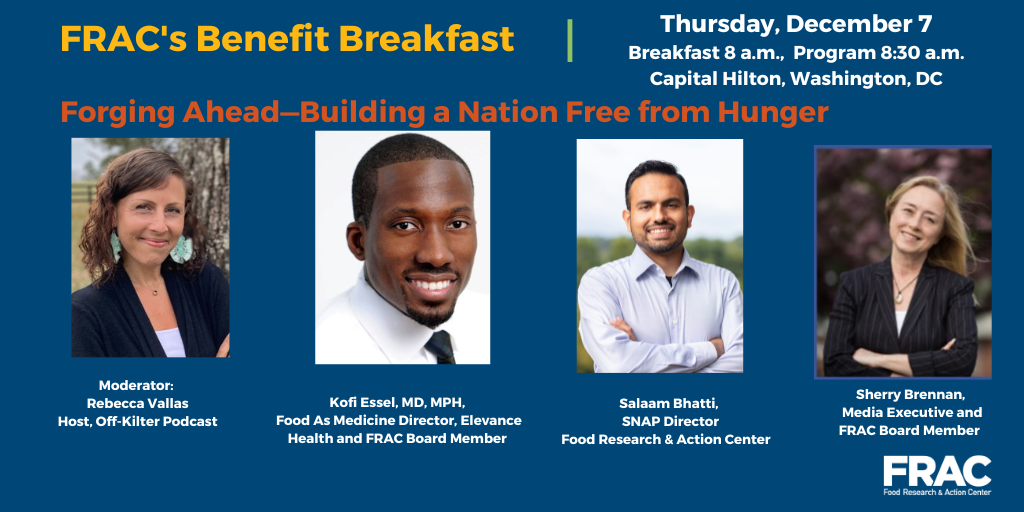 FRAC's Benefit Breakfast

Thursday, December 7
Breakfast 8 a.m., Program 8:30 a.m.
Capital Hilton, Washington, DC

Forging Ahead—Building a Nation Free from Hunger

Moderator:
Rebecca Vallas
Host, Off-Kilter Podcast

Kofi Essel, MD, MPH,
Food As Medicine Director, Elevance Health and FRAC Board Member

Salaam Bhatti,
SNAP Director
Food Research & Action Center

Sherry Brennan,
Media Executive and
FRAC Board Member

FRAC
Food Research & Action Center